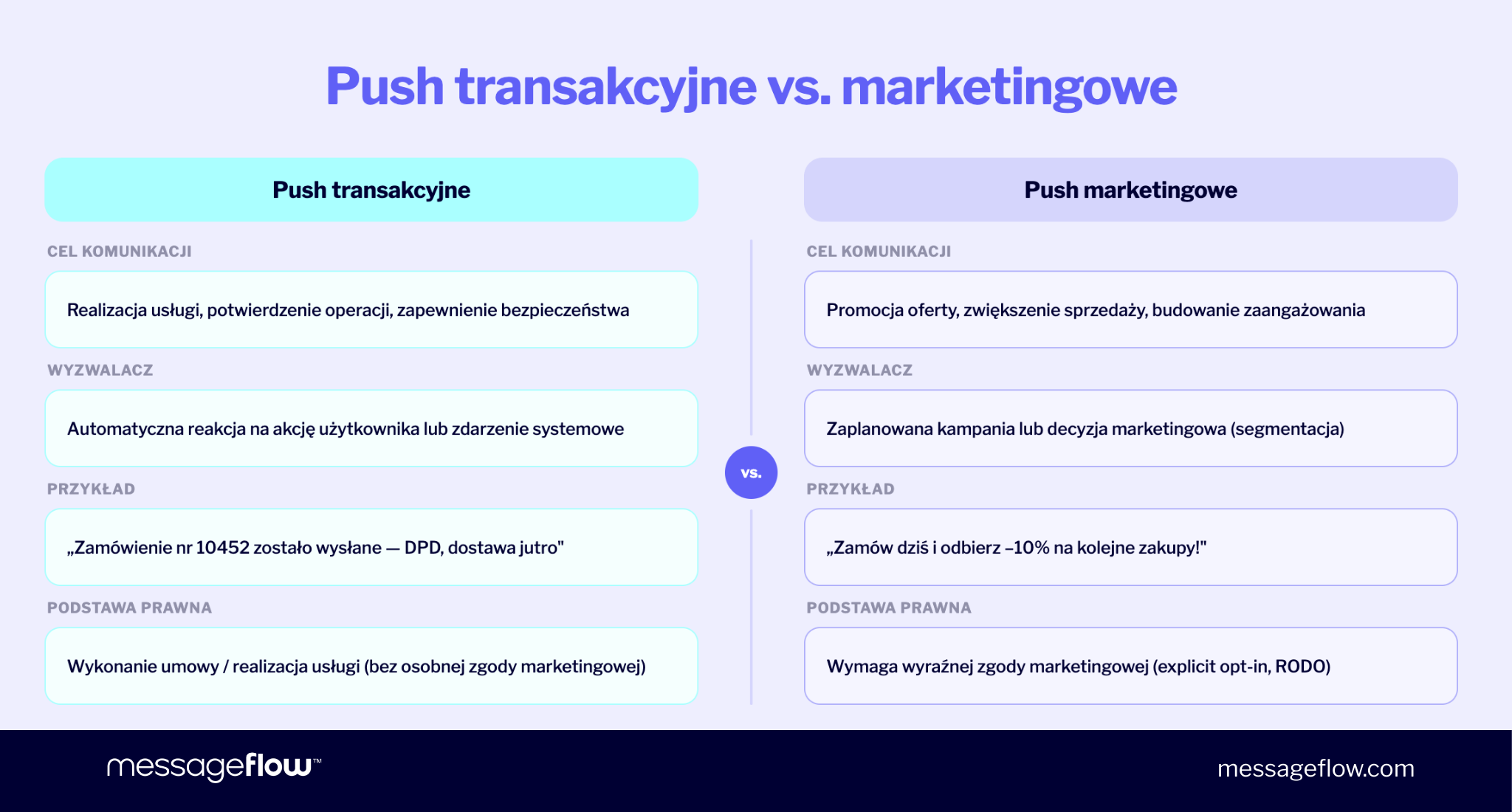 Push transakcyjne vs. marketingowe

Push transakcyjne

CEL KOMUNIKACJI

Realizacja usługi, potwierdzenie operacji, zapewnienie bezpieczeństwa

WYZWALACZ

Automatyczna reakcja na akcję użytkownika lub zdarzenie systemowe

PRZYKŁAD

„Zamówienie nr 10452 zostało wysłane — DPD, dostawa jutro"

PODSTAWA PRAWNA

Wykonanie umowy / realizacja usługi (bez osobnej zgody marketingowej)

vs.

Push marketingowe

CEL KOMUNIKACJI

Promocja oferty, zwiększenie sprzedaży, budowanie zaangażowania

WYZWALACZ

Zaplanowana kampania lub decyzja marketingowa (segmentacja)

PRZYKŁAD

„Zamów dziś i odbierz –10% na kolejne zakupy!"

PODSTAWA PRAWNA

Wymaga wyraźnej zgody marketingowej (explicit opt-in, RODO)

messageflow™

messageflow.com